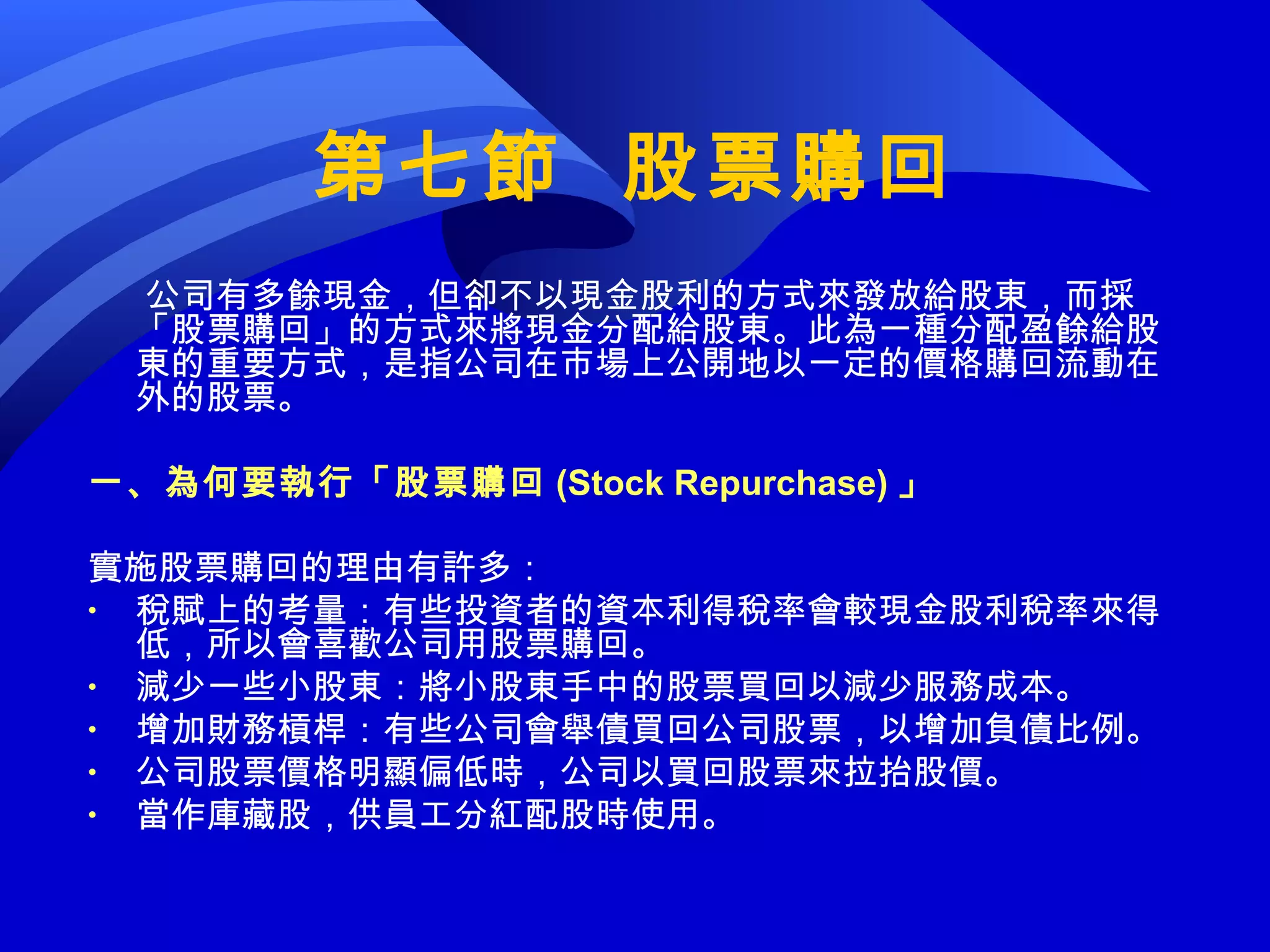 第七節　股票購回

公司有多餘現金，但卻不以現金股利的方式來發放給股東，而採「股票購回」的方式來將現金分配給股東。此為一種分配盈餘給股東的重要方式，是指公司在市場上公開地以一定的價格購回流動在外的股票。

一、為何要執行「股票購回 (Stock Repurchase)」

實施股票購回的理由有許多：
• 稅賦上的考量：有些投資者的資本利得稅率會較現金股利稅率來得低，所以會喜歡公司用股票購回。
• 減少一些小股東：將小股東手中的股票買回以減少服務成本。
• 增加財務槓桿：有些公司會舉債買回公司股票，以增加負債比例。
• 公司股票價格明顯偏低時，公司以買回股票來拉抬股價。
• 當作庫藏股，供員工分紅配股時使用。